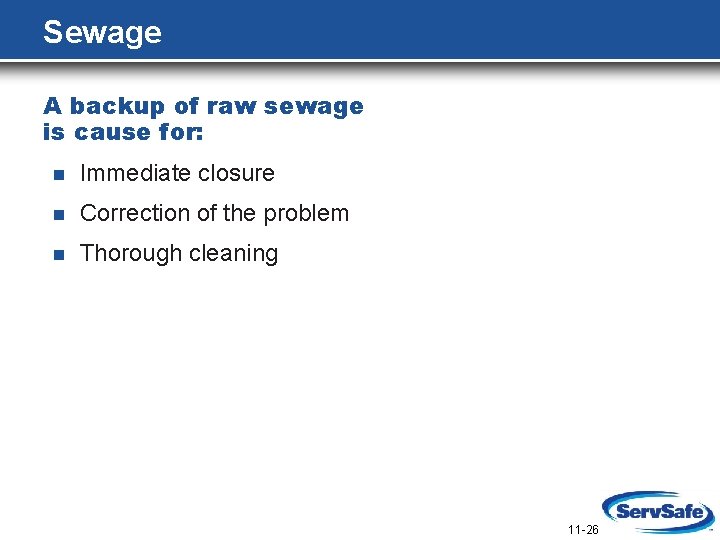 Sewage

A backup of raw sewage is cause for:

- Immediate closure
- Correction of the problem
- Thorough cleaning

11-26

ServSafe